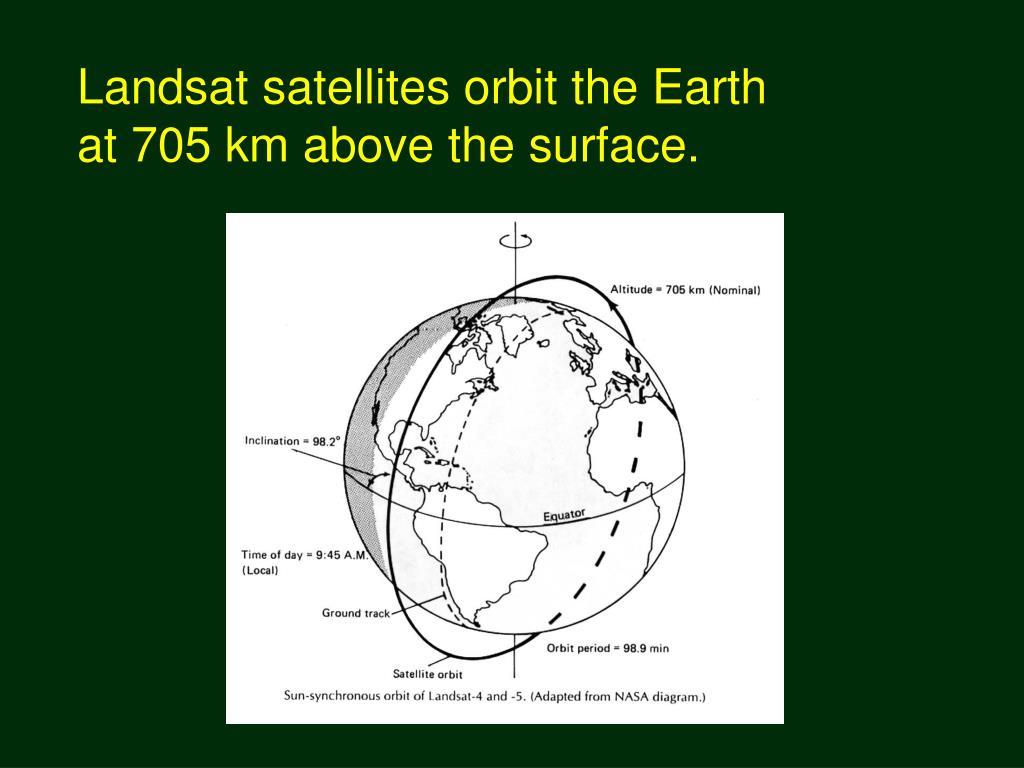 Landsat satellites orbit the Earth at 705 km above the surface.

Altitude = 705 km (Nominal)

Inclination = 98.2°

Equator

Time of day = 9:45 A.M. (Local)

Ground track

Orbit period = 98.9 min

Satellite orbit

Sun-synchronous orbit of Landsat-4 and -5. (Adapted from NASA diagram.)